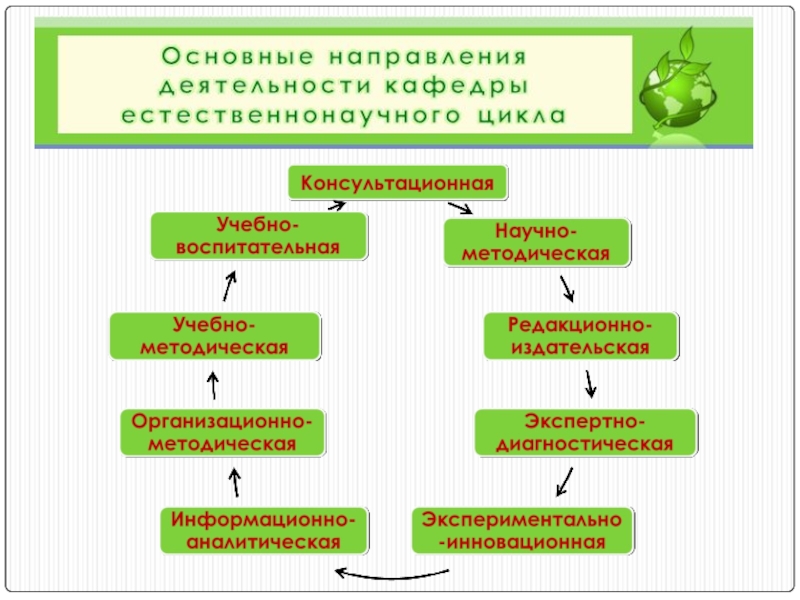 Основные направления деятельности кафедры естественнонаучного цикла

Консультационная

Научно-методическая

Редакционно-издательская

Экспертно-диагностическая

Экспериментально-инновационная

Информационно-аналитическая

Организационно-методическая

Учебно-методическая

Учебно-воспитательная